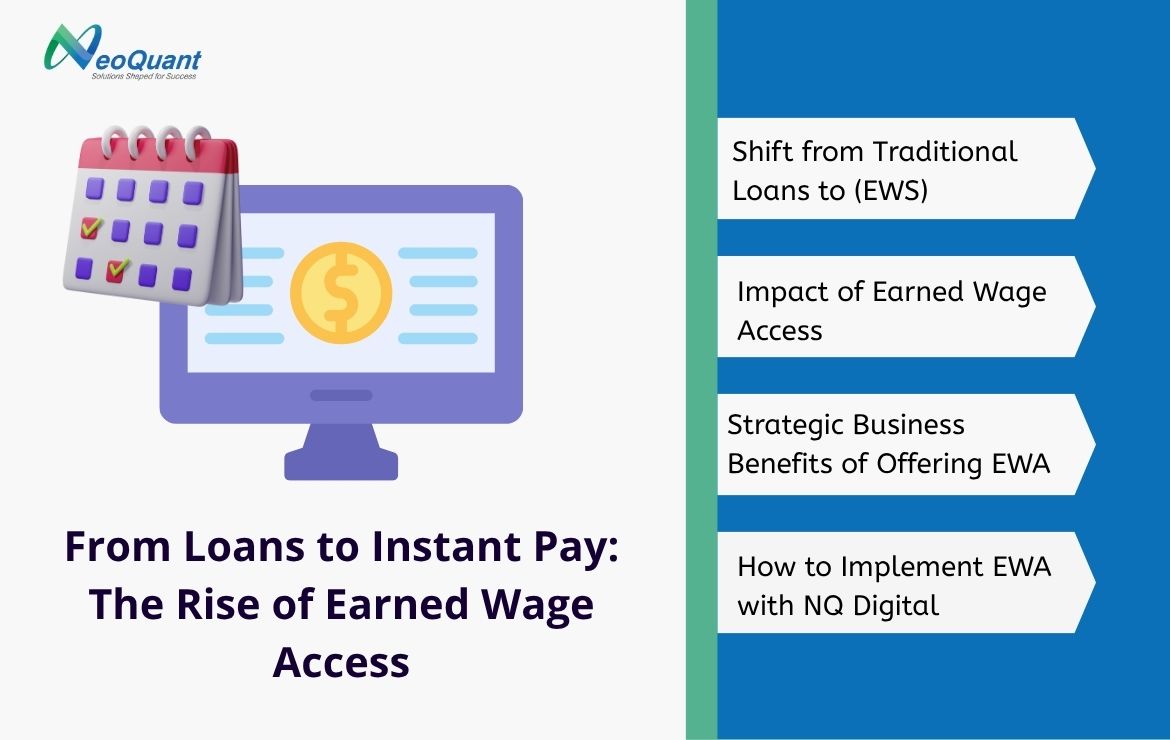 NeoQuant
Solutions Shaped for Success

From Loans to Instant Pay: The Rise of Earned Wage Access

Shift from Traditional Loans to (EWS)

Impact of Earned Wage Access

Strategic Business Benefits of Offering EWA

How to Implement EWA with NQ Digital